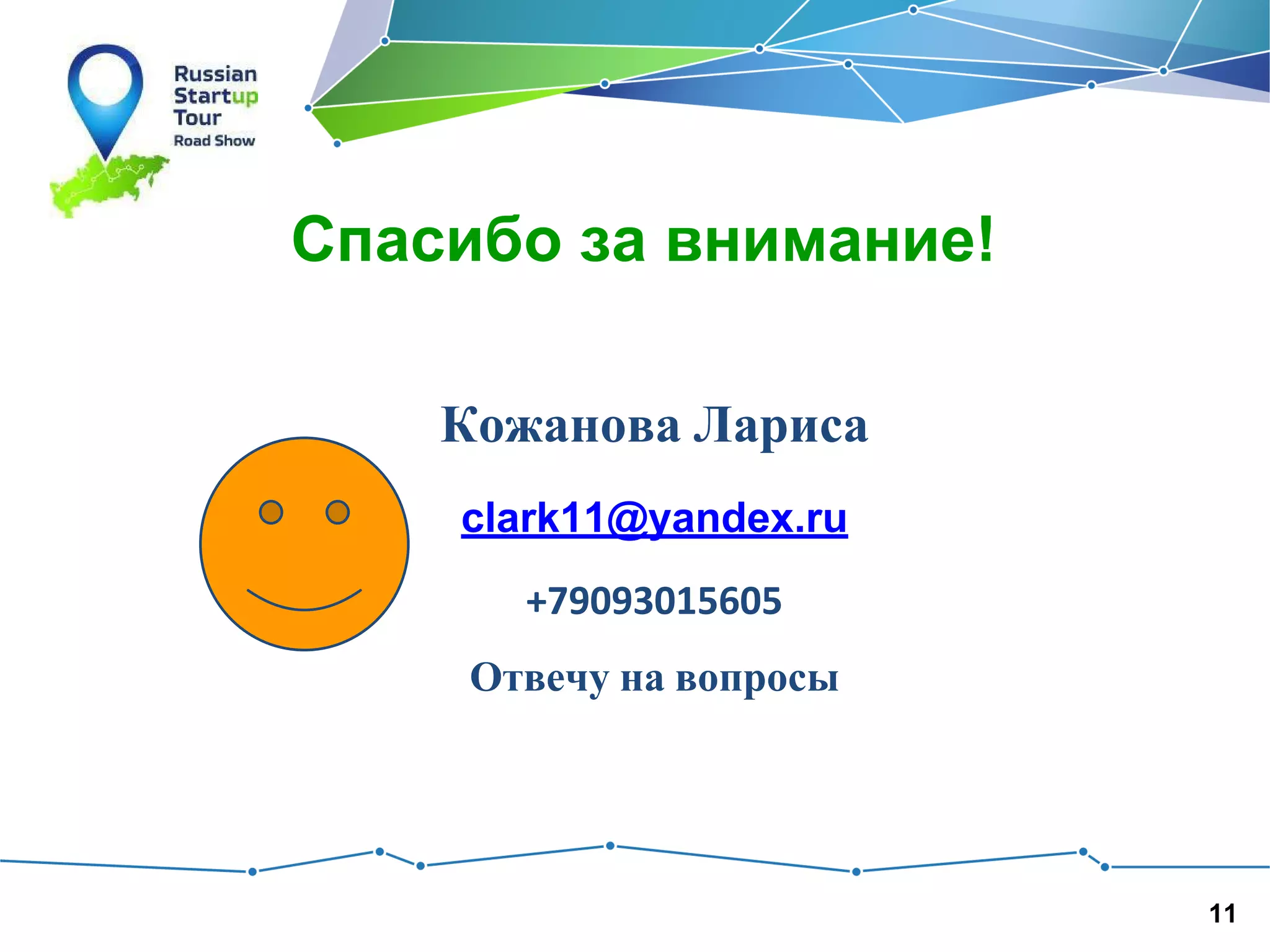 Russian Startup Tour Road Show

Спасибо за внимание!

Кожанова Лариса

clark11@yandex.ru

+79093015605

Отвечу на вопросы

11